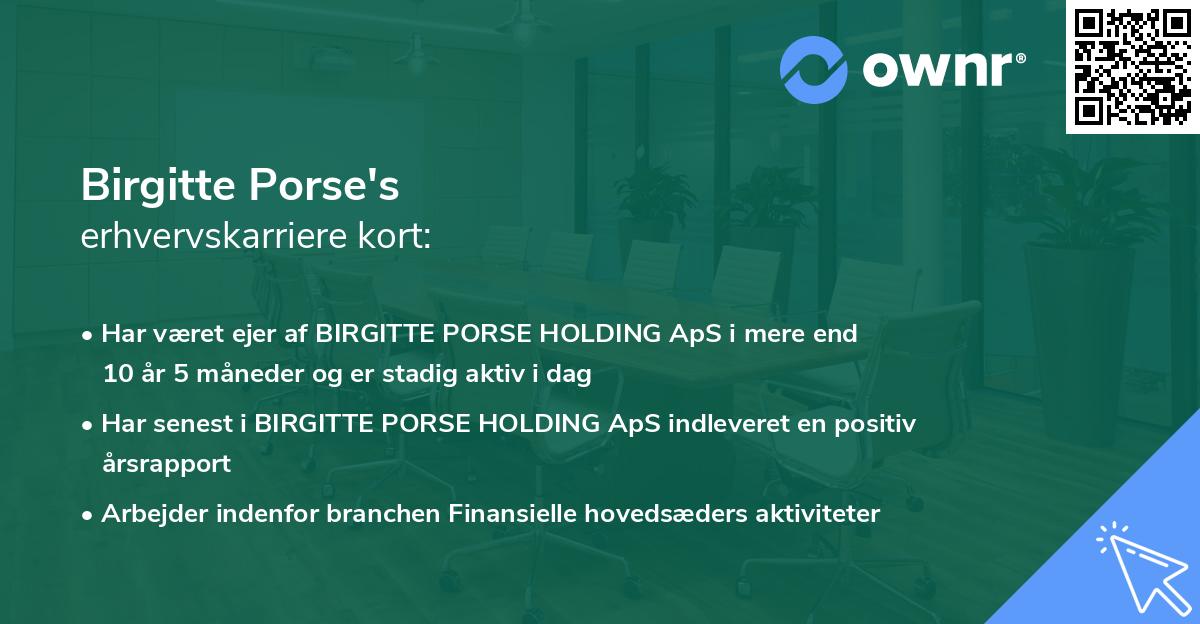 ownr®

Birgitte Porse's
erhvervskarriere kort:

• Har været ejer af BIRGITTE PORSE HOLDING ApS i mere end 10 år 5 måneder og er stadig aktiv i dag

• Har senest i BIRGITTE PORSE HOLDING ApS indleveret en positiv årsrapport

• Arbejder indenfor branchen Finansielle hovedsæders aktiviteter